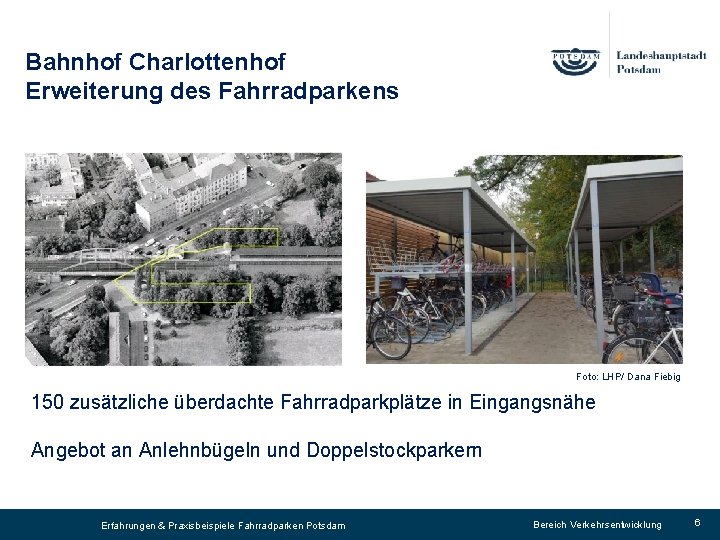 Bahnhof Charlottenhof
Erweiterung des Fahrradparkens

POTSDAM

Landeshauptstadt
Potsdam

Foto: LHP/ Dana Fiebig

150 zusätzliche überdachte Fahrradparkplätze in Eingangsnähe

Angebot an Anlehnbügeln und Doppelstockparkern

Erfahrungen & Praxisbeispiele Fahrradparken Potsdam

Bereich Verkehrsentwicklung

6